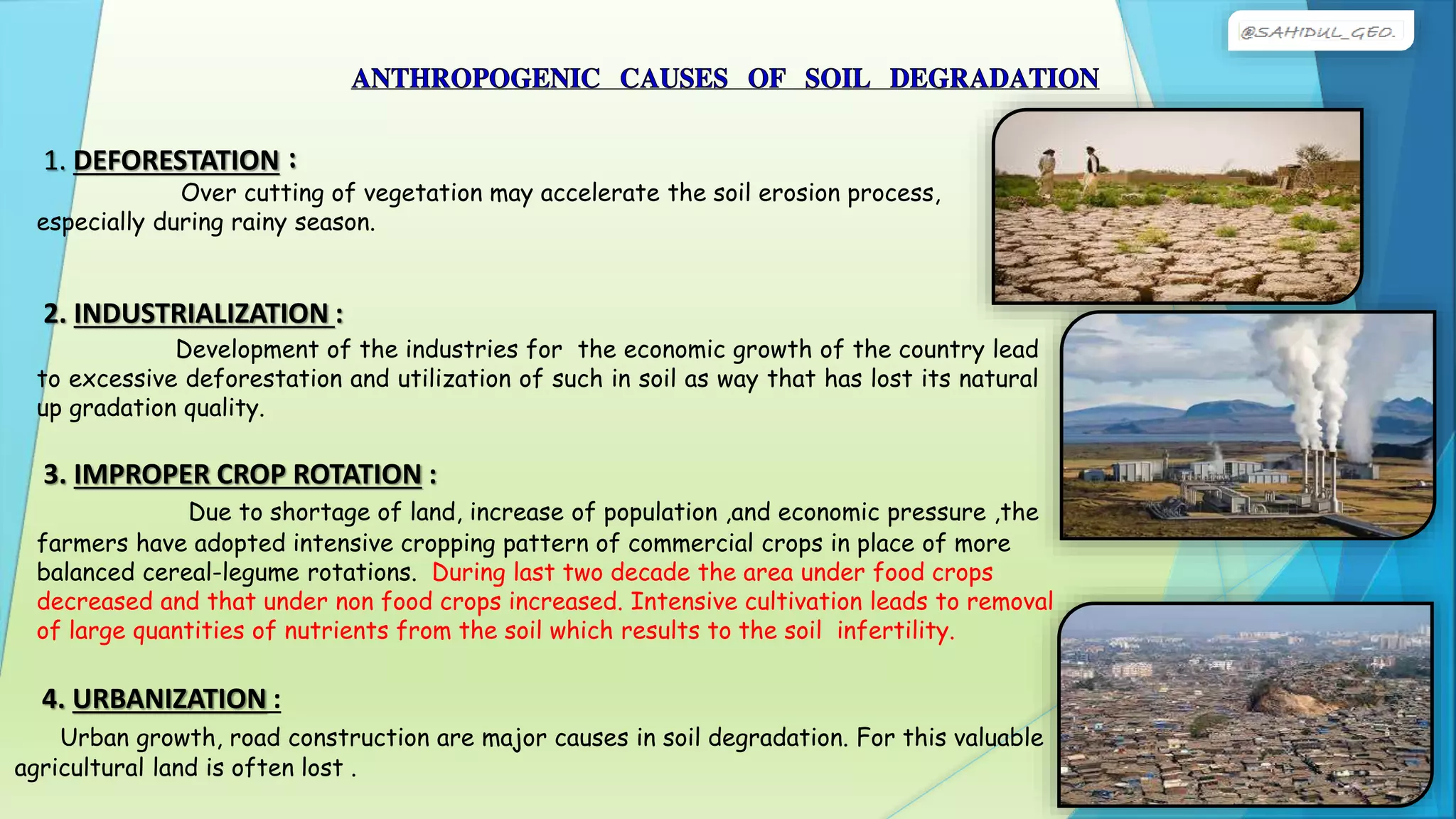 @SAHIDUL_GEO.

ANTHROPOGENIC CAUSES OF SOIL DEGRADATION

1. DEFORESTATION :

Over cutting of vegetation may accelerate the soil erosion process, especially during rainy season.

2. INDUSTRIALIZATION :

Development of the industries for the economic growth of the country lead to excessive deforestation and utilization of such in soil as way that has lost its natural up gradation quality.

3. IMPROPER CROP ROTATION :

Due to shortage of land, increase of population ,and economic pressure ,the farmers have adopted intensive cropping pattern of commercial crops in place of more balanced cereal-legume rotations. During last two decade the area under food crops decreased and that under non food crops increased. Intensive cultivation leads to removal of large quantities of nutrients from the soil which results to the soil infertility.

4. URBANIZATION :

Urban growth, road construction are major causes in soil degradation. For this valuable agricultural land is often lost .